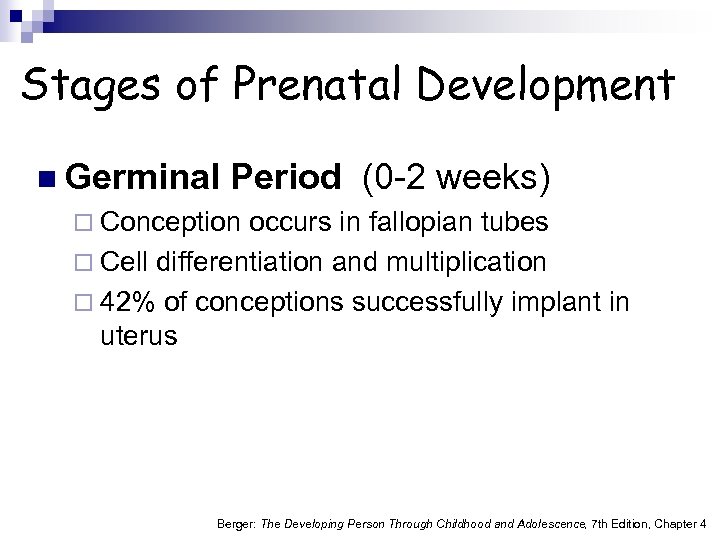 Stages of Prenatal Development

Germinal Period (0-2 weeks)

Conception occurs in fallopian tubes

Cell differentiation and multiplication

42% of conceptions successfully implant in uterus

Berger: The Developing Person Through Childhood and Adolescence, 7th Edition, Chapter 4